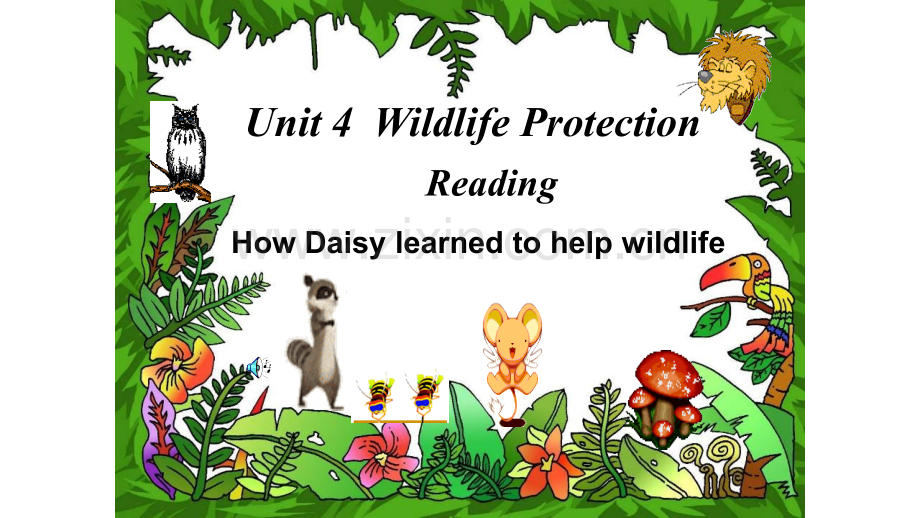 Unit 4 Wildlife Protection

Reading

How Daisy learned to help wildlife

www.zixin.com.cn